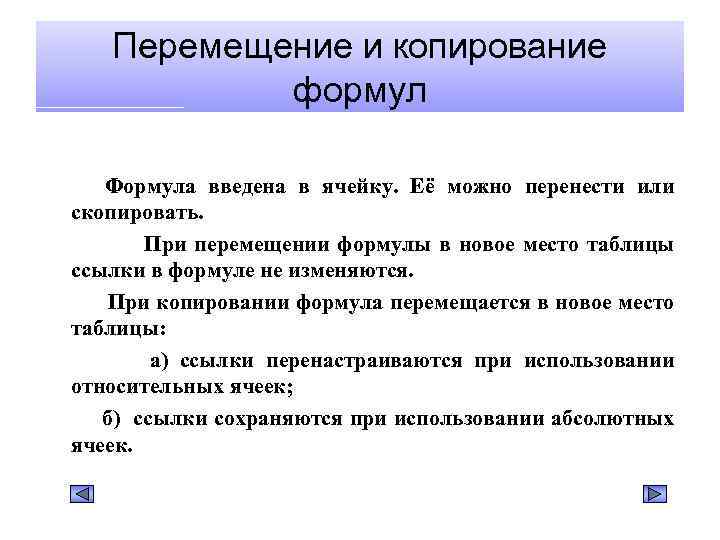 Перемещение и копирование формул

Формула введена в ячейку. Её можно перенести или скопировать.

При перемещении формулы в новое место таблицы ссылки в формуле не изменяются.

При копировании формула перемещается в новое место таблицы:

а) ссылки перенастраиваются при использовании относительных ячеек;

б) ссылки сохраняются при использовании абсолютных ячеек.